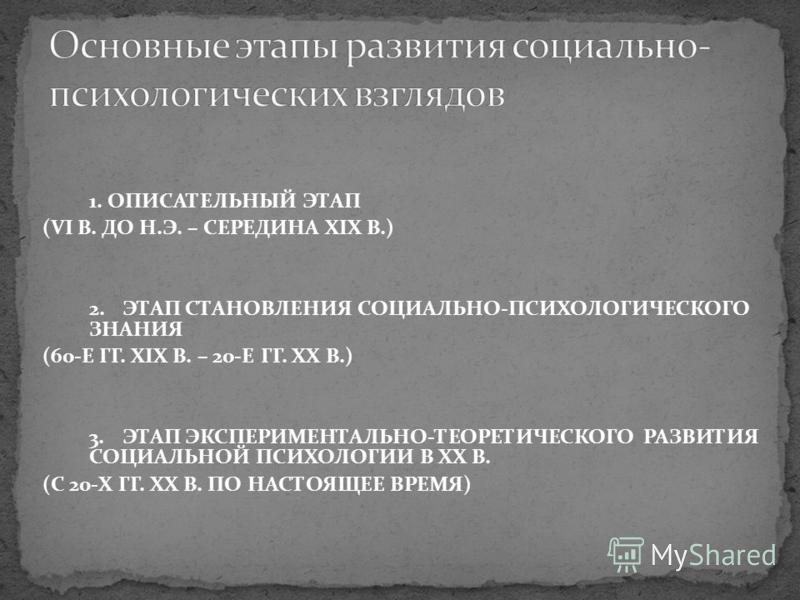 Основные этапы развития социально-психологических взглядов

1. ОПИСАТЕЛЬНЫЙ ЭТАП
(VI В. ДО Н.Э. – СЕРЕДИНА XIX В.)

2. ЭТАП СТАНОВЛЕНИЯ СОЦИАЛЬНО-ПСИХОЛОГИЧЕСКОГО ЗНАНИЯ
(60-Е ГГ. XIX В. – 20-Е ГГ. XX В.)

3. ЭТАП ЭКСПЕРИМЕНТАЛЬНО-ТЕОРЕТИЧЕСКОГО РАЗВИТИЯ СОЦИАЛЬНОЙ ПСИХОЛОГИИ В XX В.
(С 20-Х ГГ. XX В. ПО НАСТОЯЩЕЕ ВРЕМЯ)

MyShared